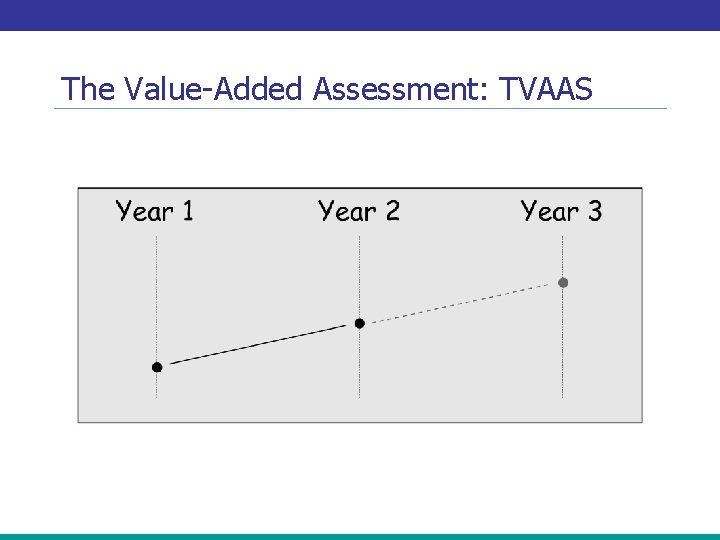 The Value-Added Assessment: TVAAS

Year 1

Year 2

Year 3